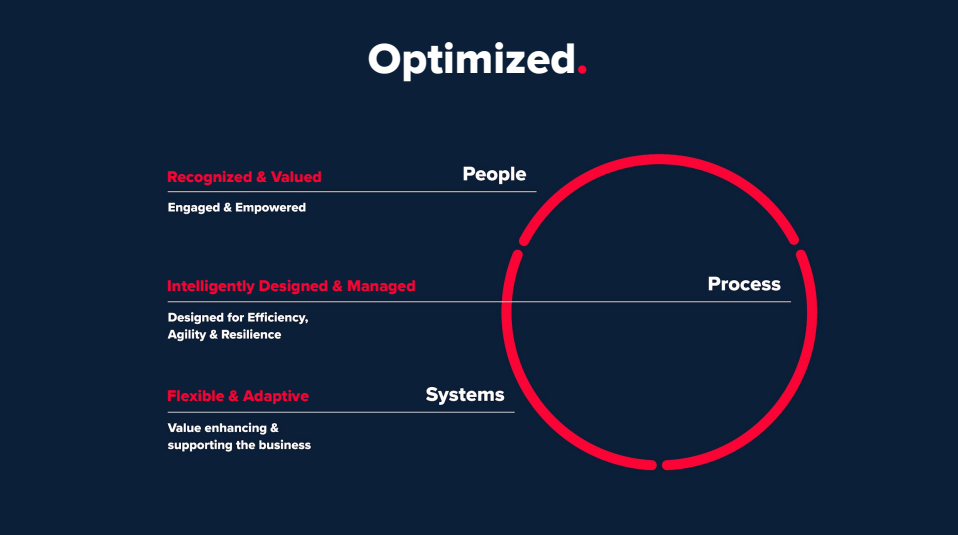 Optimized.

Recognized & Valued

People

Engaged & Empowered

Intelligently Designed & Managed

Process

Designed for Efficiency, Agility & Resilience

Flexible & Adaptive

Systems

Value enhancing & supporting the business